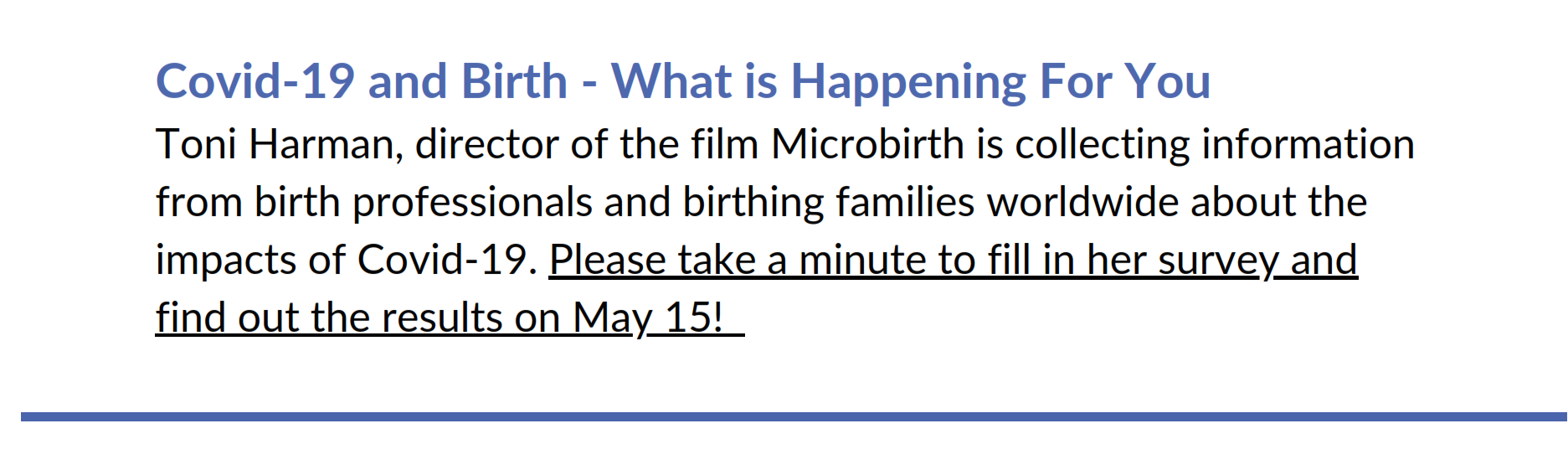 Covid-19 and Birth - What is Happening For You

Toni Harman, director of the film Microbirth is collecting information from birth professionals and birthing families worldwide about the impacts of Covid-19. Please take a minute to fill in her survey and find out the results on May 15!